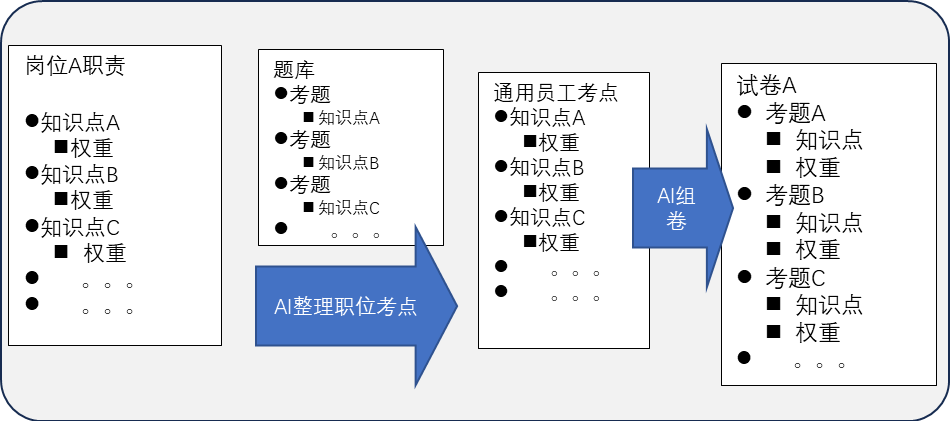 岗位A职责

●知识点A
■权重
●知识点B
■权重
●知识点C
■ 权重
● 。。。
● 。。。

题库
●考题
■知识点A
●考题
■知识点B
●考题
■知识点C
● 。。。

AI整理职位考点

通用员工考点
●知识点A
■权重
●知识点B
■权重
●知识点C
■权重
● 。。。
● 。。。

AI组卷

试卷A
● 考题A
■ 知识点
■ 权重
● 考题B
■ 知识点
■ 权重
● 考题C
■ 知识点
■ 权重
● 。。。